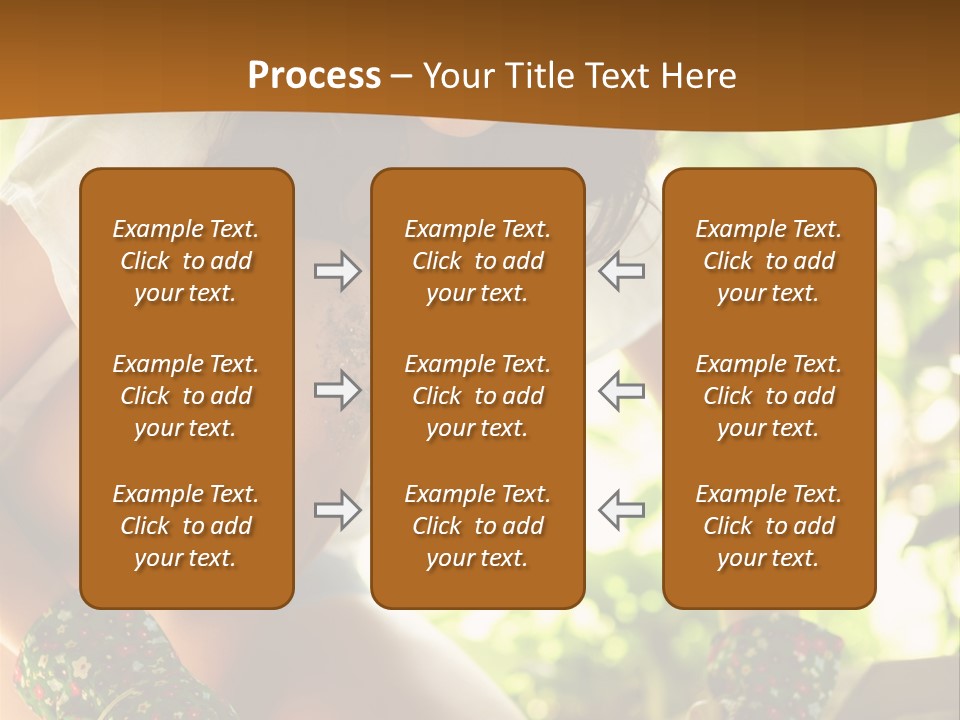 Process – Your Title Text Here

Example Text. Click to add your text.

Example Text. Click to add your text.

Example Text. Click to add your text.

Example Text. Click to add your text.

Example Text. Click to add your text.

Example Text. Click to add your text.

Example Text. Click to add your text.

Example Text. Click to add your text.

Example Text. Click to add your text.